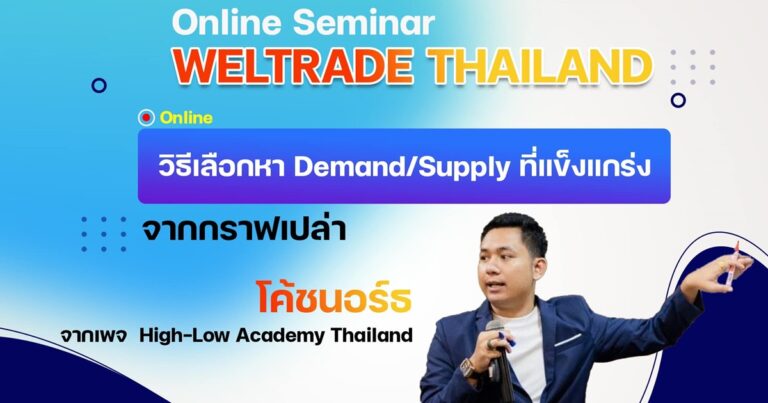 Online Seminar
WELTRADE THAILAND

Online

วิธีเลือกหา Demand/Supply ที่แข็งแกร่ง

จากกราฟเปล่า

โค้ชนอร์ธ

จากเพจ High-Low Academy Thailand